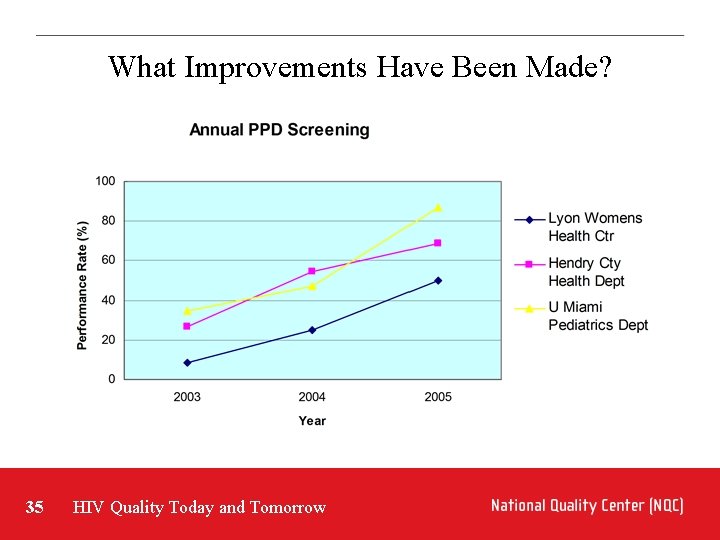 What Improvements Have Been Made?

Annual PPD Screening

Performance Rate (%)

100
80
60
40
20
0

2003
2004
2005

Year

Lyon Womens Health Ctr
Hendry Cty Health Dept
U Miami Pediatrics Dept

35 HIV Quality Today and Tomorrow

National Quality Center (NQC)